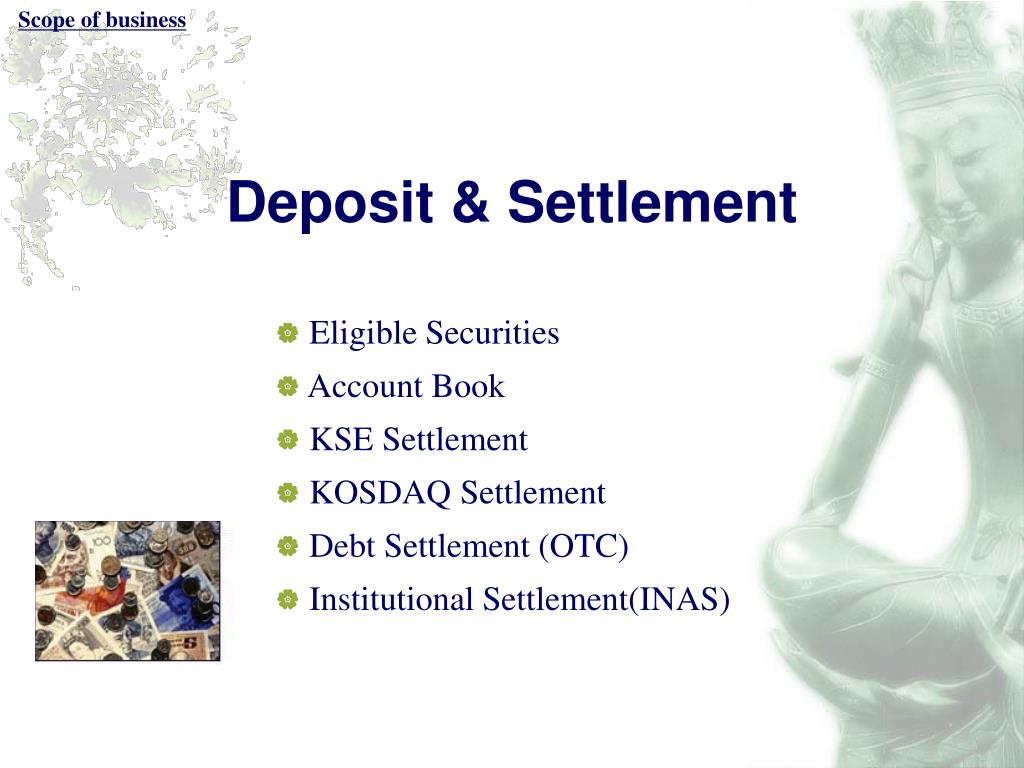 Scope of business

Deposit & Settlement

Eligible Securities
Account Book
KSE Settlement
KOSDAQ Settlement
Debt Settlement (OTC)
Institutional Settlement(INAS)